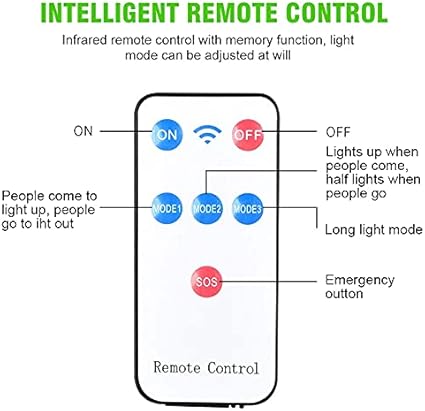 INTELLIGENT REMOTE CONTROL

Infrared remote control with memory function, light mode can be adjusted at will

ON

ON

OFF

OFF

Lights up when people come, half lights when people go

People come to light up, people go to iht out

MODE1

MODE2

MODE3

Long light mode

SOS

Emergency outton

Remote Control